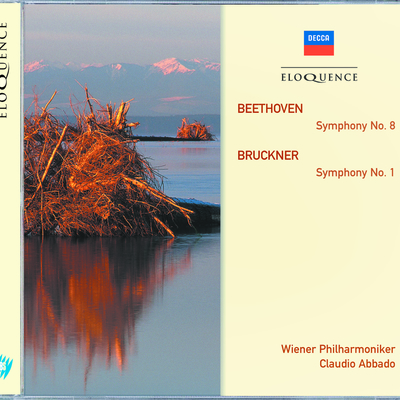 ELOQUENCE

DECCA

ELOQUENCE

BEETHOVEN
Symphony No. 8

BRUCKNER
Symphony No. 1

Wiener Philharmoniker
Claudio Abbado